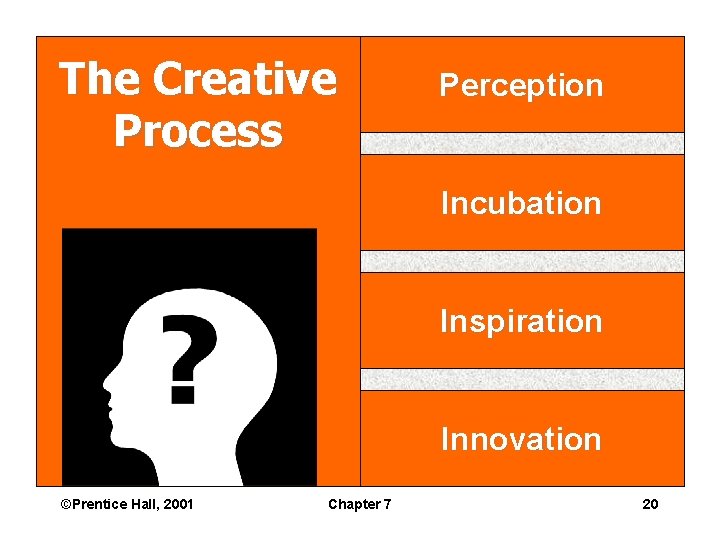 The Creative Process

?

Perception

Incubation

Inspiration

Innovation

©Prentice Hall, 2001 Chapter 7 20